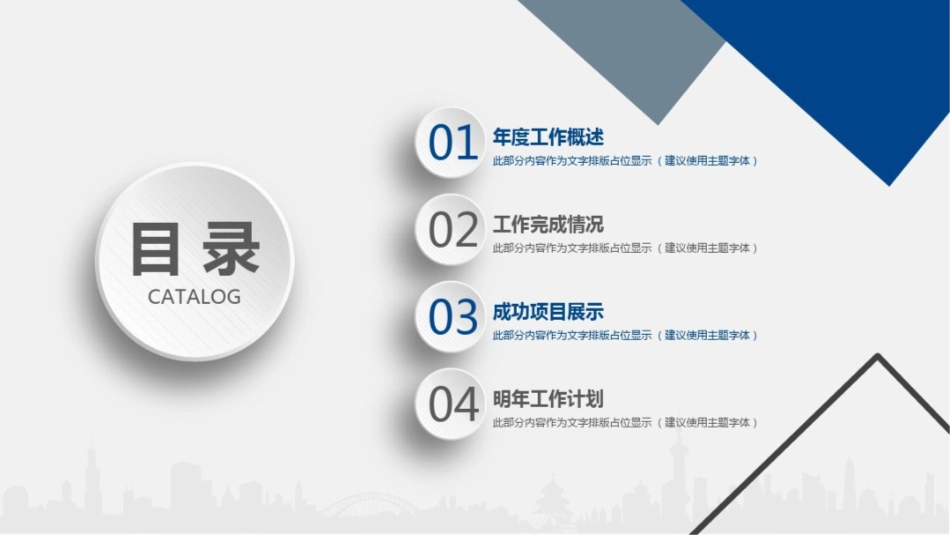 目录
CATALOG

01
年度工作概述
此部分内容作为文字排版占位显示（建议使用主题字体）

02
工作完成情况
此部分内容作为文字排版占位显示（建议使用主题字体）

03
成功项目展示
此部分内容作为文字排版占位显示（建议使用主题字体）

04
明年工作计划
此部分内容作为文字排版占位显示（建议使用主题字体）